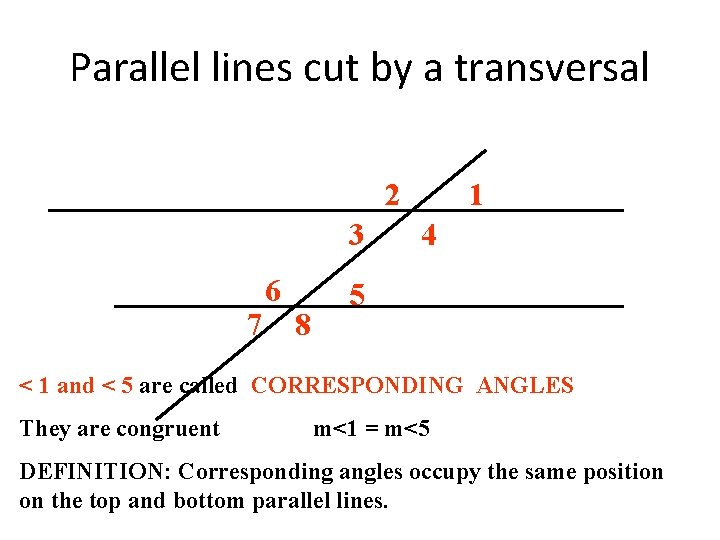 Parallel lines cut by a transversal

2 1
3 4
6 5
7 8

< 1 and < 5 are called CORRESPONDING ANGLES

They are congruent m<1 = m<5

DEFINITION: Corresponding angles occupy the same position on the top and bottom parallel lines.